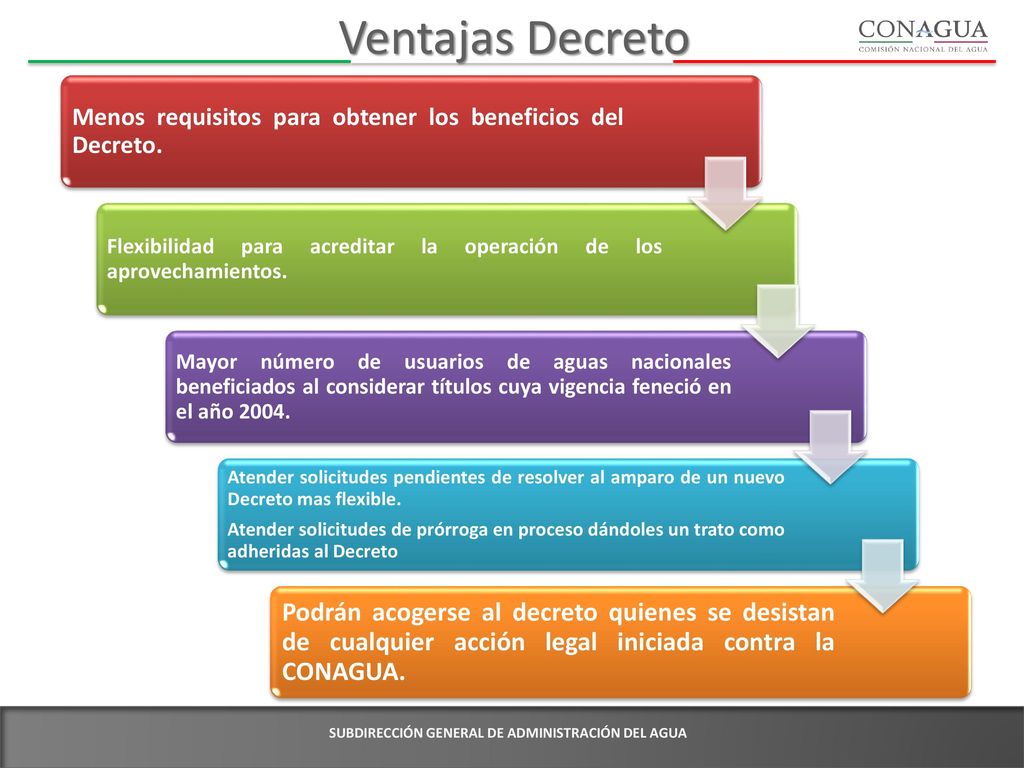 Ventajas Decreto

CONAGUA
COMISIÓN NACIONAL DEL AGUA

Menos requisitos para obtener los beneficios del Decreto.

Flexibilidad para acreditar la operación de los aprovechamientos.

Mayor número de usuarios de aguas nacionales beneficiados al considerar títulos cuya vigencia feneció en el año 2004.

Atender solicitudes pendientes de resolver al amparo de un nuevo Decreto mas flexible.

Atender solicitudes de prórroga en proceso dándoles un trato como adheridas al Decreto

Podrán acogerse al decreto quienes se desistan de cualquier acción legal iniciada contra la CONAGUA.

SUBDIRECCIÓN GENERAL DE ADMINISTRACIÓN DEL AGUA